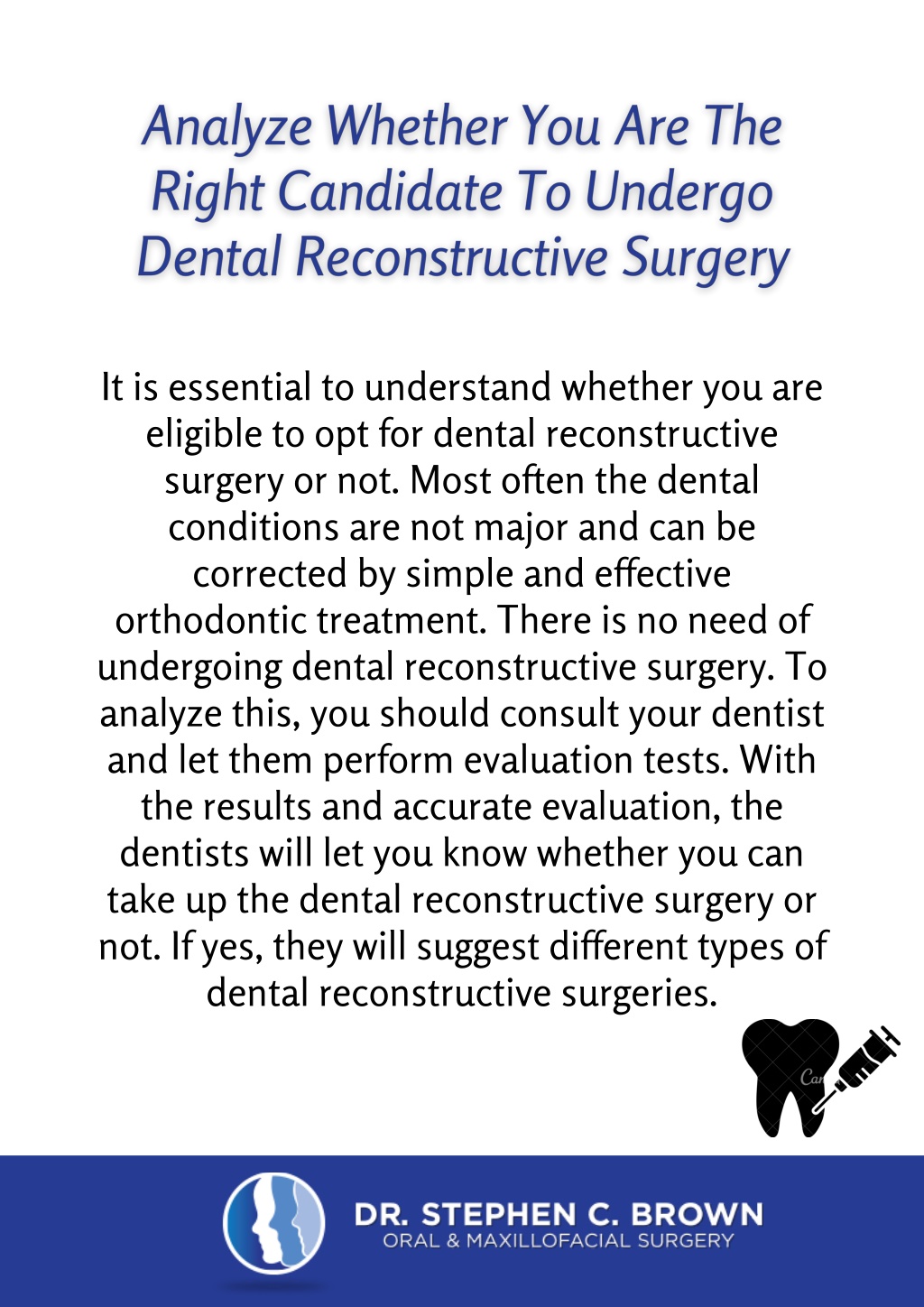 Analyze Whether You Are The Right Candidate To Undergo Dental Reconstructive Surgery

It is essential to understand whether you are eligible to opt for dental reconstructive surgery or not. Most often the dental conditions are not major and can be corrected by simple and effective orthodontic treatment. There is no need of undergoing dental reconstructive surgery. To analyze this, you should consult your dentist and let them perform evaluation tests. With the results and accurate evaluation, the dentists will let you know whether you can take up the dental reconstructive surgery or not. If yes, they will suggest different types of dental reconstructive surgeries.

Can

DR. STEPHEN C. BROWN
ORAL & MAXILLOFACIAL SURGERY